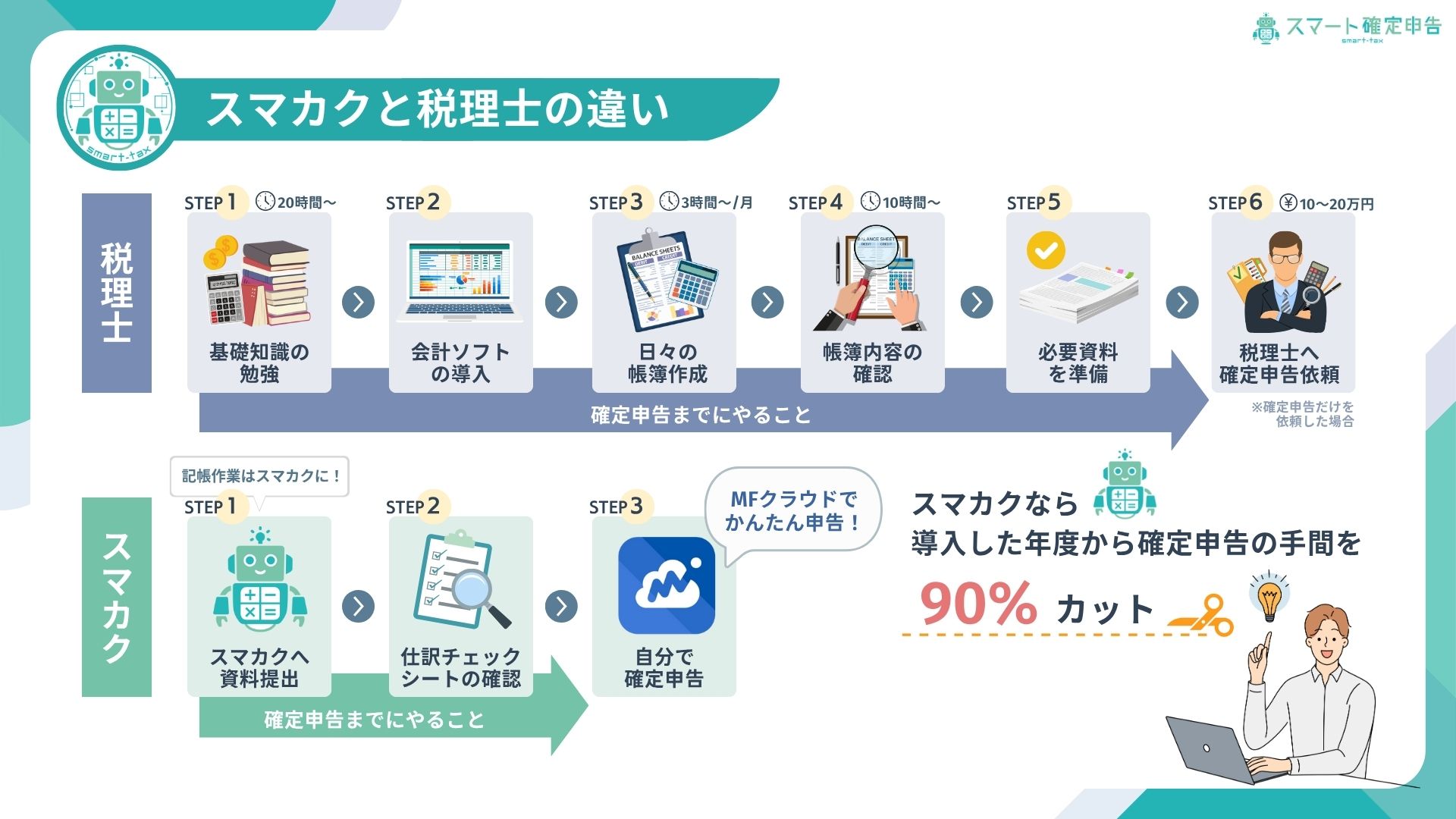 スマート確定申告
smart-tax

smart-tax

スマカクと税理士の違い

税理士

STEP 1 20時間〜
基礎知識の勉強

STEP 2
会計ソフトの導入

STEP 3 3時間〜/月
BALANCE SHEETS
日々の帳簿作成

STEP 4 10時間〜
BALANCE SHEET
帳簿内容の確認

STEP 5
必要資料を準備

STEP 6 ¥10〜20万円
税理士へ確定申告依頼
※確定申告だけを依頼した場合

確定申告までにやること

スマカク

記帳作業はスマカクに！

STEP 1
スマカクへ資料提出

STEP 2
仕訳チェックシートの確認

STEP 3
MFクラウドでかんたん申告！
自分で確定申告

確定申告までにやること

スマカクなら
導入した年度から確定申告の手間を
90% カット